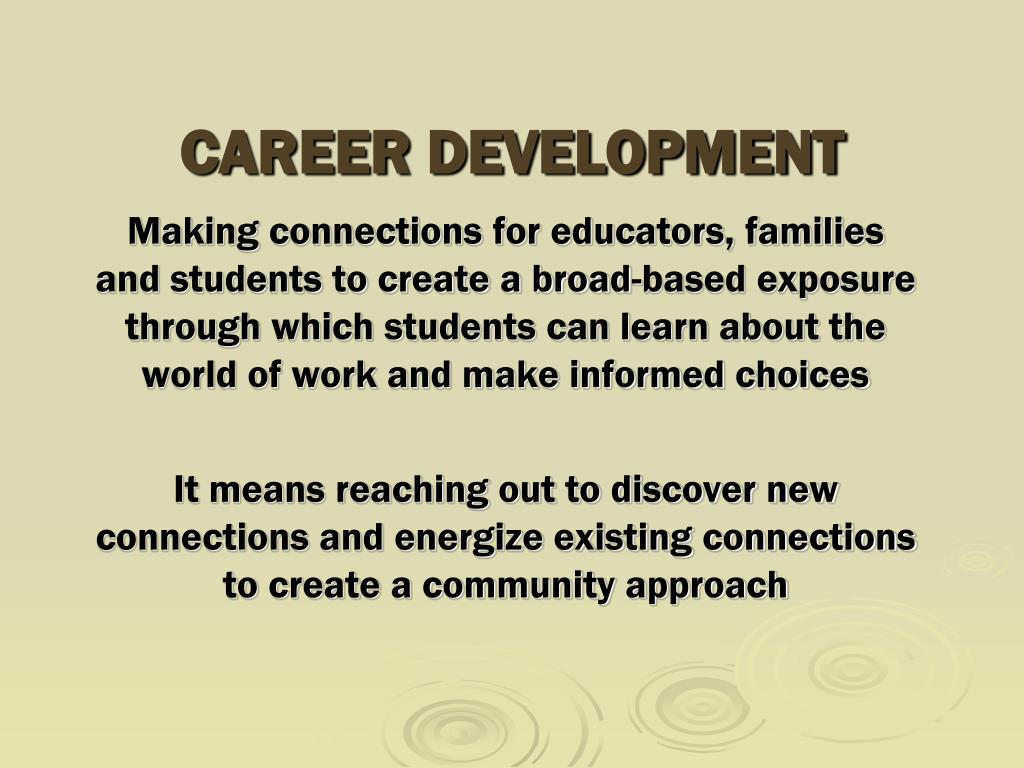 CAREER DEVELOPMENT

Making connections for educators, families and students to create a broad-based exposure through which students can learn about the world of work and make informed choices

It means reaching out to discover new connections and energize existing connections to create a community approach